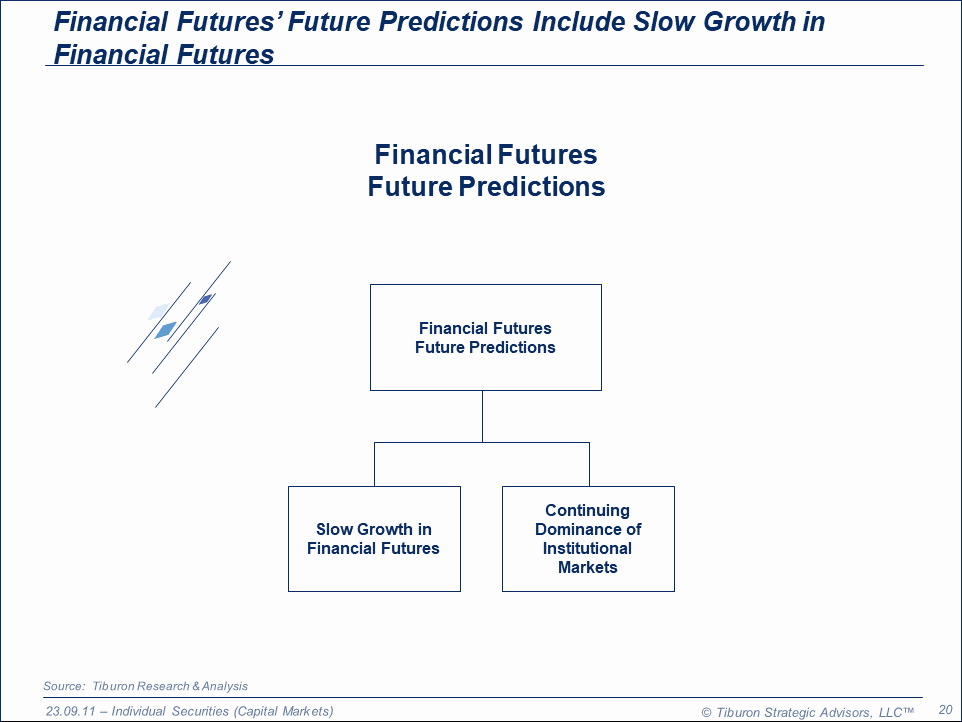 Financial Futures' Future Predictions Include Slow Growth in Financial Futures

Financial Futures
Future Predictions

Financial Futures
Future Predictions

Slow Growth in Financial Futures

Continuing Dominance of Institutional Markets

Source: Tiburon Research & Analysis

23.09.11 – Individual Securities (Capital Markets)

© Tiburon Strategic Advisors, LLC™

20